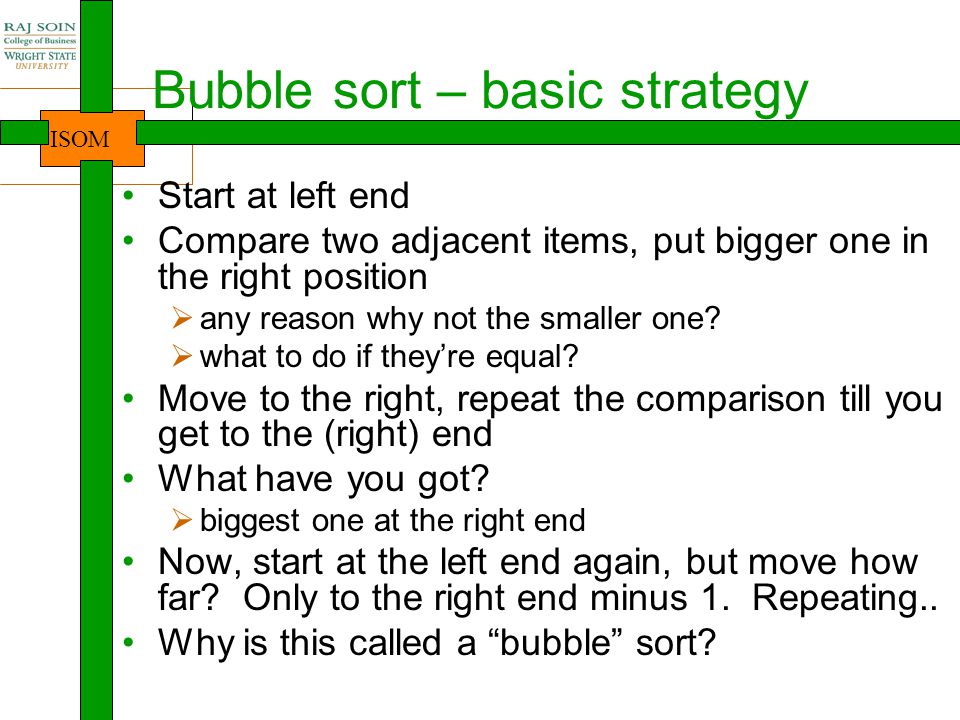 RAJ SOIN
College of Business
WRIGHT STATE
UNIVERSITY

ISOM

Bubble sort – basic strategy

• Start at left end
• Compare two adjacent items, put bigger one in the right position
➢ any reason why not the smaller one?
➢ what to do if they're equal?
• Move to the right, repeat the comparison till you get to the (right) end
• What have you got?
➢ biggest one at the right end
• Now, start at the left end again, but move how far? Only to the right end minus 1. Repeating..
• Why is this called a "bubble" sort?